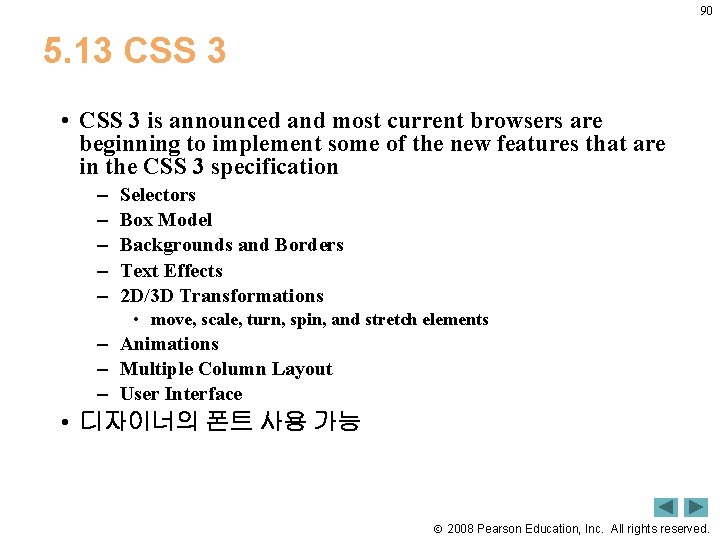 90

5.13 CSS 3

• CSS 3 is announced and most current browsers are beginning to implement some of the new features that are in the CSS 3 specification

– Selectors
– Box Model
– Backgrounds and Borders
– Text Effects
– 2D/3D Transformations
  • move, scale, turn, spin, and stretch elements
– Animations
– Multiple Column Layout
– User Interface

• 디자이너의 폰트 사용 가능

© 2008 Pearson Education, Inc. All rights reserved.